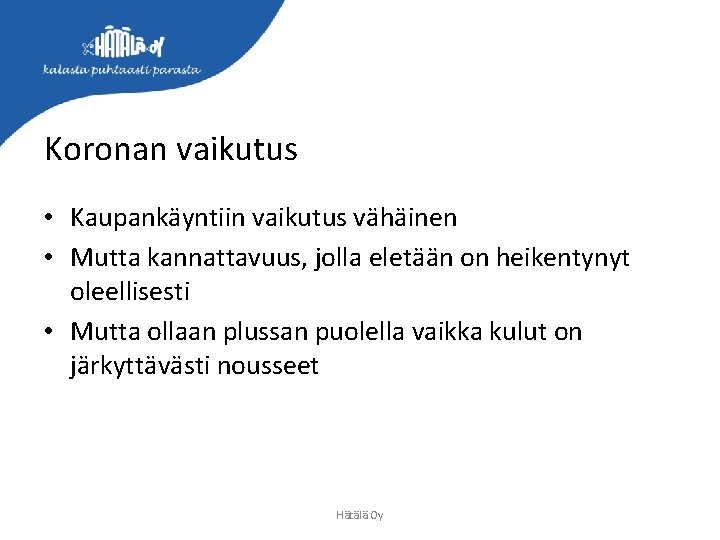 HÄTÄLÄ OY
kalasta puhtaasti parasta

Koronan vaikutus

• Kaupankäyntiin vaikutus vähäinen
• Mutta kannattavuus, jolla eletään on heikentynyt oleellisesti
• Mutta ollaan plussan puolella vaikka kulut on järkyttävästi nousseet

Hätälä Oy